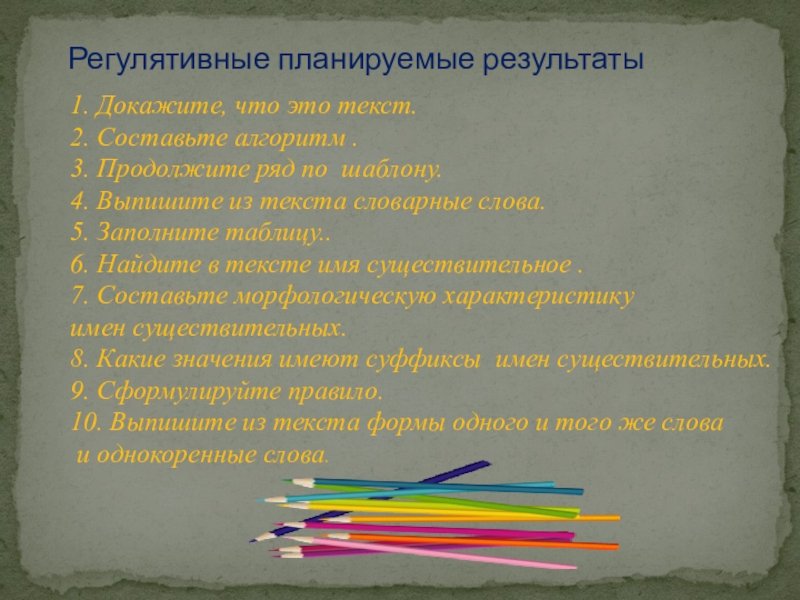 Регулятивные планируемые результаты

1. Докажите, что это текст.
2. Составьте алгоритм .
3. Продолжите ряд по шаблону.
4. Выпишите из текста словарные слова.
5. Заполните таблицу..
6. Найдите в тексте имя существительное .
7. Составьте морфологическую характеристику имен существительных.
8. Какие значения имеют суффиксы имен существительных.
9. Сформулируйте правило.
10. Выпишите из текста формы одного и того же слова и однокоренные слова.